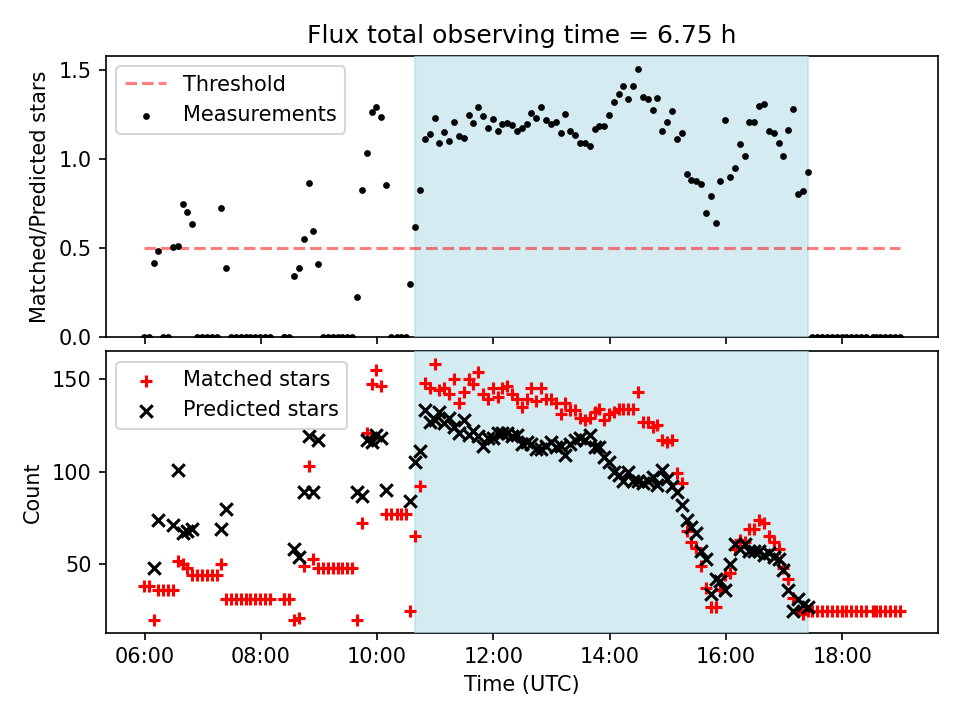 Flux total observing time = 6.75 h

Threshold
Measurements

Matched/Predicted stars

1.5
1.0
0.5
0.0

Matched stars
Predicted stars

Count

150
100
50

06:00
08:00
10:00
12:00
14:00
16:00
18:00

Time (UTC)